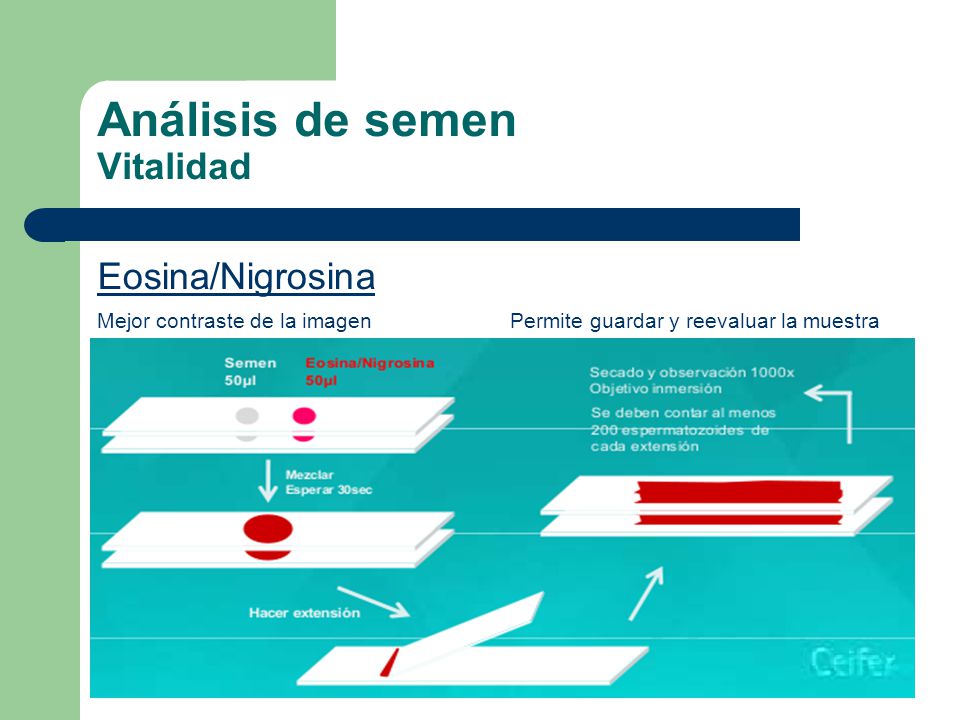 Análisis de semen
Vitalidad

Eosina/Nigrosina

Mejor contraste de la imagen

Permite guardar y reevaluar la muestra

Semen
50μl

Eosina/Nigrosina
50μl

Mezclar
Esperar 30sec

Hacer extensiòn

Secado y observación 1000x
Objetivo inmersión

Se deben contar al menos 200 espermatozoides de cada extensión

Ceifer